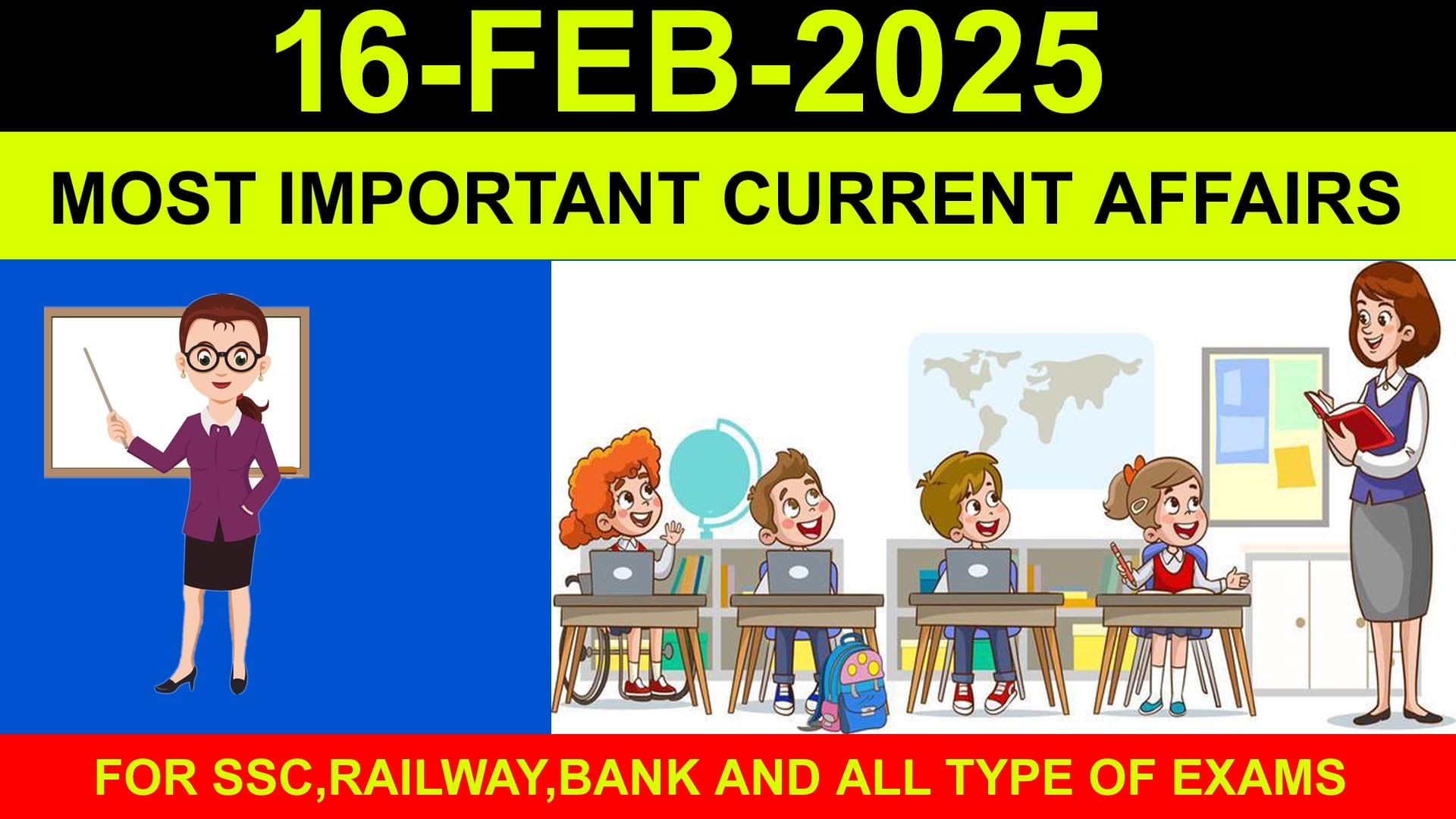 16-FEB-2025

MOST IMPORTANT CURRENT AFFAIRS

FOR SSC,RAILWAY,BANK AND ALL TYPE OF EXAMS